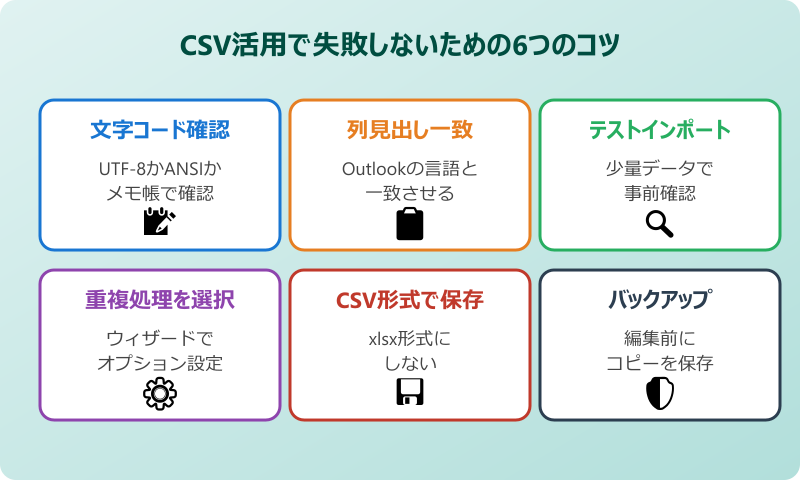 CSV活用で失敗しないための6つのコツ

文字コード確認

UTF-8かANSIか
メモ帳で確認

列見出し一致

Outlookの言語と
一致させる

テストインポート

少量データで
事前確認

重複処理を選択

ウィザードで
オプション設定

CSV形式で保存

xlsx形式に
しない

バックアップ

編集前に
コピーを保存